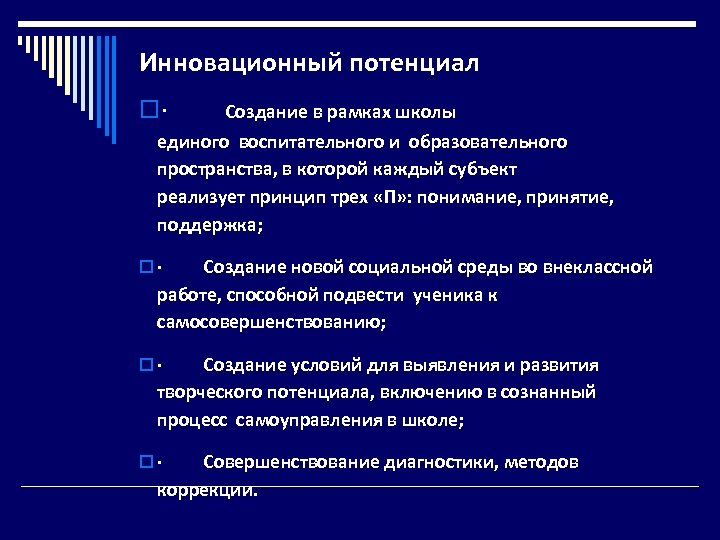 Инновационный потенциал

· Создание в рамках школы единого воспитательного и образовательного пространства, в которой каждый субъект реализует принцип трех «П»: понимание, принятие, поддержка;

· Создание новой социальной среды во внеклассной работе, способной подвести ученика к самосовершенствованию;

· Создание условий для выявления и развития творческого потенциала, включению в сознанный процесс самоуправления в школе;

· Совершенствование диагностики, методов коррекции.